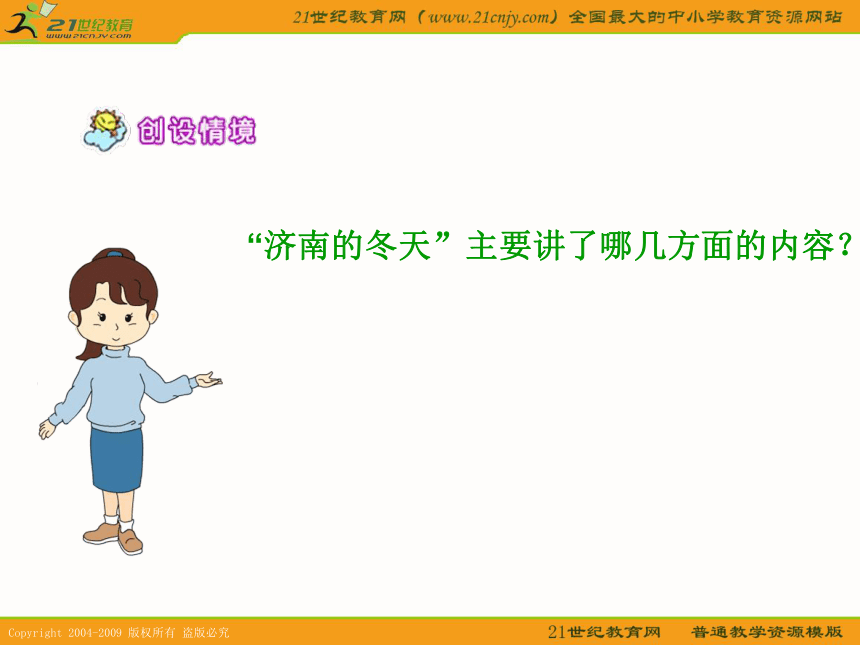 21世纪教育
www.21cnjy.com

21世纪教育网（www.21cnjy.com）全国最大的中小学教育资源网站

创设情境

“济南的冬天”主要讲了哪几方面的内容？

Copyright 2004-2009 版权所有 盗版必究

21世纪教育网 普通教学资源模版